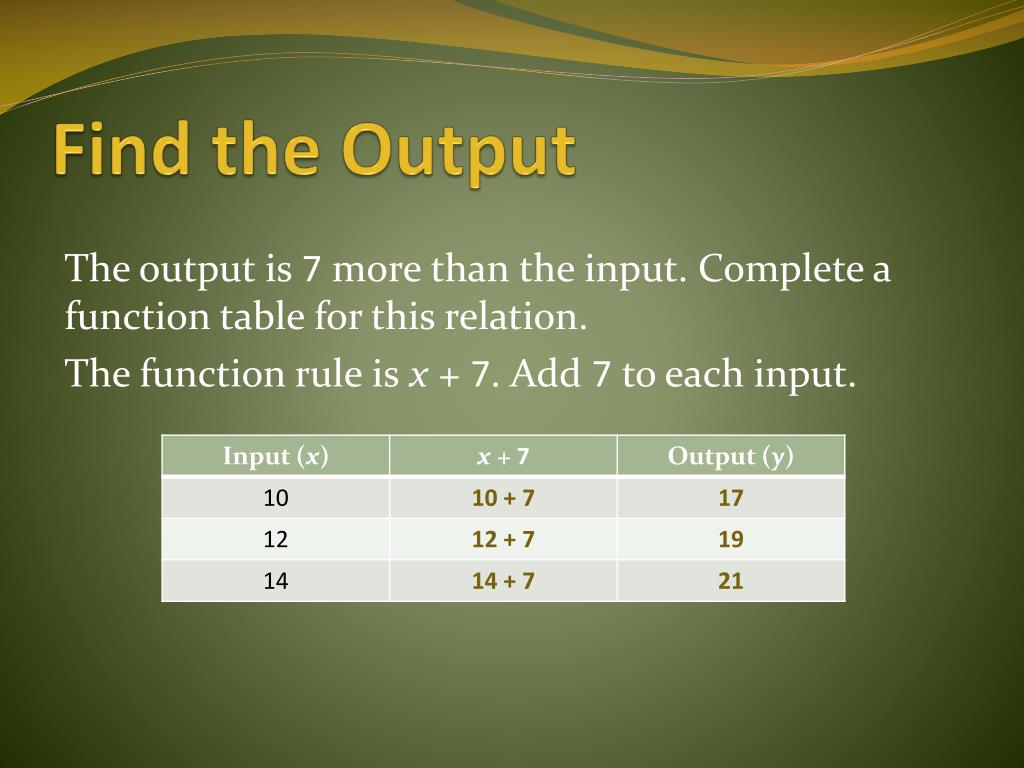 Find the Output

The output is 7 more than the input. Complete a function table for this relation.

The function rule is $x + 7$. Add 7 to each input.

| Input ($x$) | $x + 7$ | Output ($y$) |
|---|---|---|
| 10 | 10 + 7 | 17 |
| 12 | 12 + 7 | 19 |
| 14 | 14 + 7 | 21 |